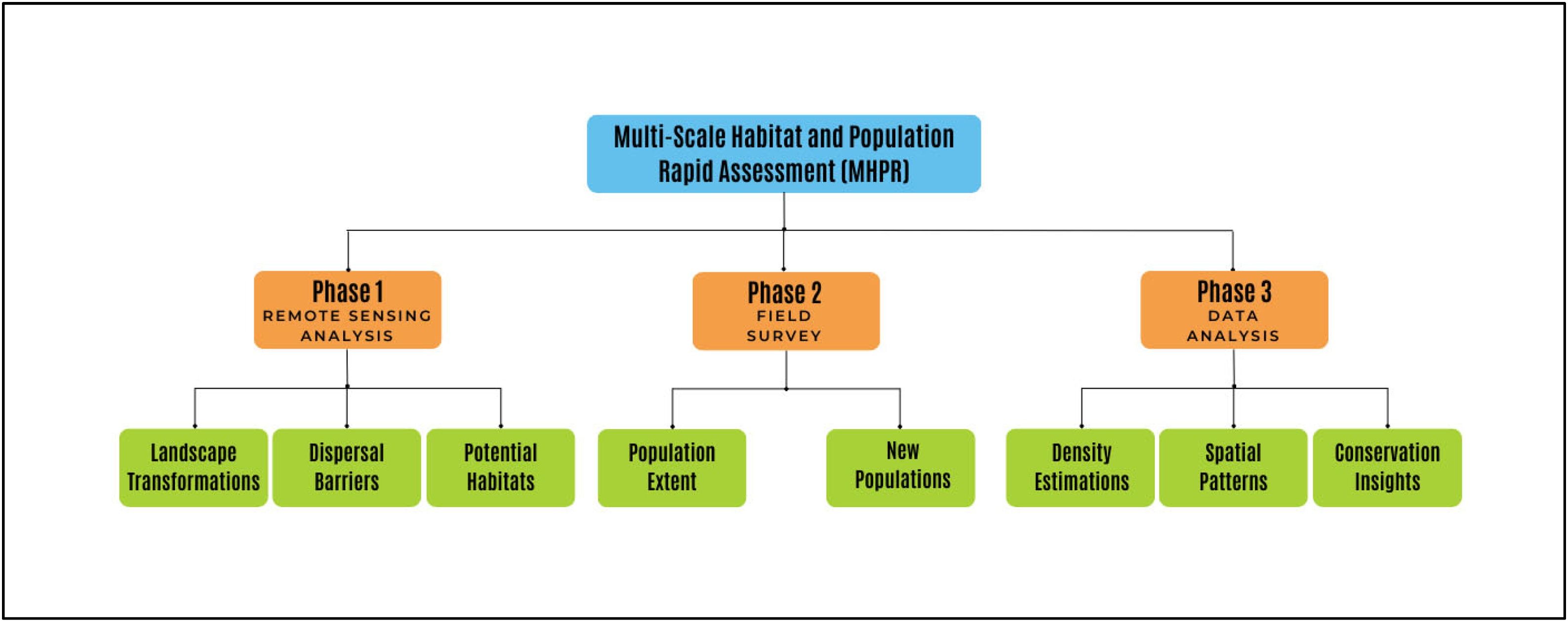 Multi-Scale Habitat and Population Rapid Assessment (MHPR)

Phase 1
REMOTE SENSING ANALYSIS

Phase 2
FIELD SURVEY

Phase 3
DATA ANALYSIS

Landscape Transformations

Dispersal Barriers

Potential Habitats

Population Extent

New Populations

Density Estimations

Spatial Patterns

Conservation Insights